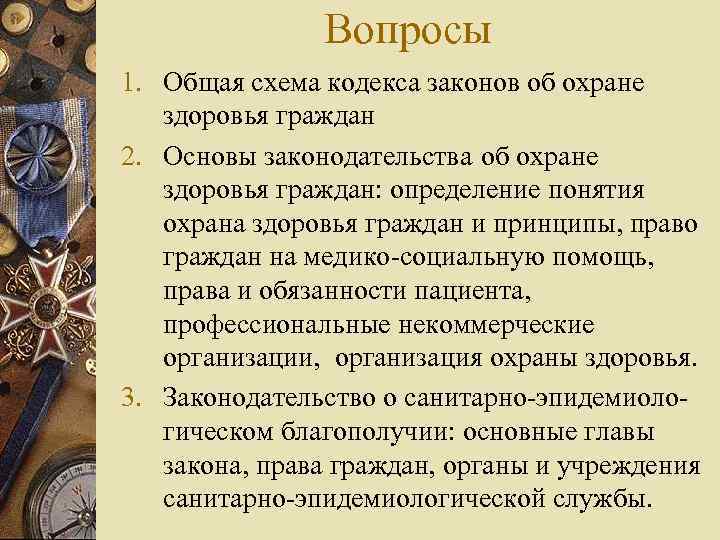 Вопросы

1. Общая схема кодекса законов об охране здоровья граждан
2. Основы законодательства об охране здоровья граждан: определение понятия охрана здоровья граждан и принципы, право граждан на медико-социальную помощь, права и обязанности пациента, профессиональные некоммерческие организации, организация охраны здоровья.
3. Законодательство о санитарно-эпидемиологическом благополучии: основные главы закона, права граждан, органы и учреждения санитарно-эпидемиологической службы.